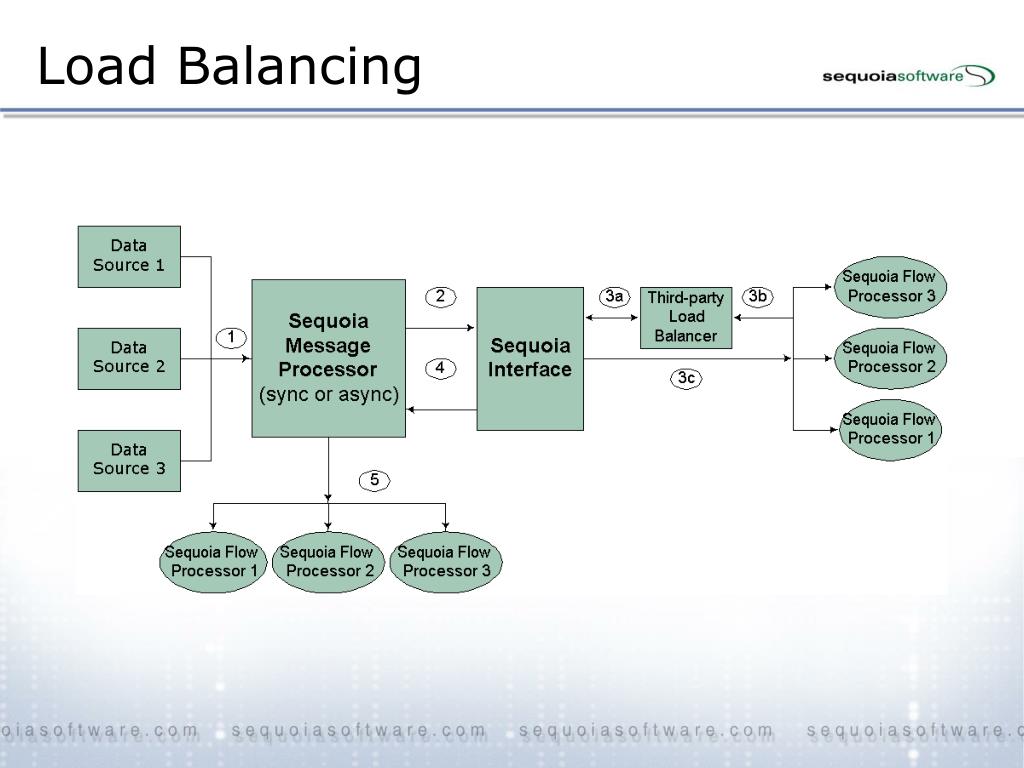 Load Balancing

sequoiasoftware

Data Source 1

Data Source 2

Data Source 3

1

Sequoia Message Processor (sync or async)

2

4

Sequoia Interface

3a

Third-party Load Balancer

3b

3c

Sequoia Flow Processor 3

Sequoia Flow Processor 2

Sequoia Flow Processor 1

5

Sequoia Flow Processor 1

Sequoia Flow Processor 2

Sequoia Flow Processor 3

oiasoftware.com sequoiasoftware.com sequoiasoftware.com sequoiasoftware.c